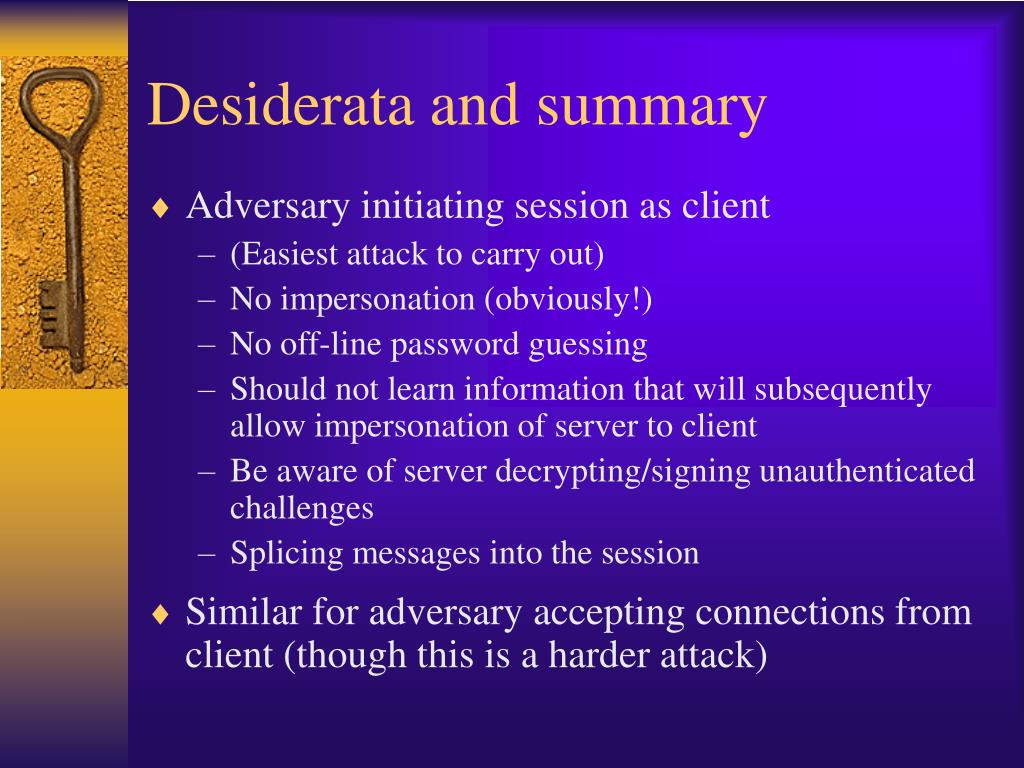 Desiderata and summary

♦ Adversary initiating session as client
– (Easiest attack to carry out)
– No impersonation (obviously!)
– No off-line password guessing
– Should not learn information that will subsequently allow impersonation of server to client
– Be aware of server decrypting/signing unauthenticated challenges
– Splicing messages into the session

♦ Similar for adversary accepting connections from client (though this is a harder attack)